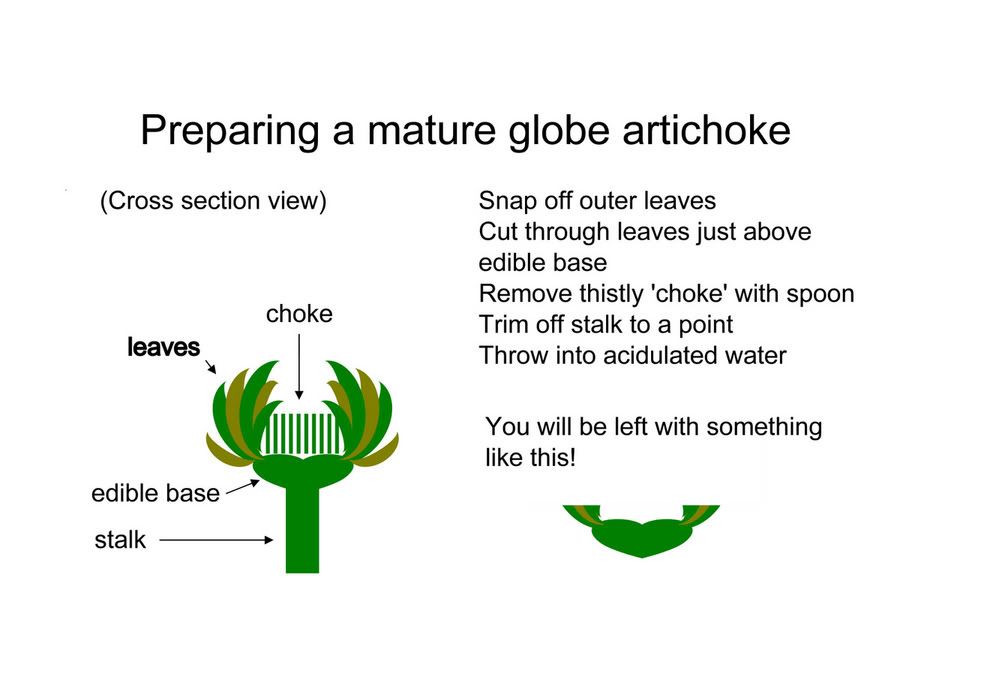 Preparing a mature globe artichoke

(Cross section view)

choke

leaves

edible base

stalk

Snap off outer leaves
Cut through leaves just above edible base
Remove thistly 'choke' with spoon
Trim off stalk to a point
Throw into acidulated water

You will be left with something like this!